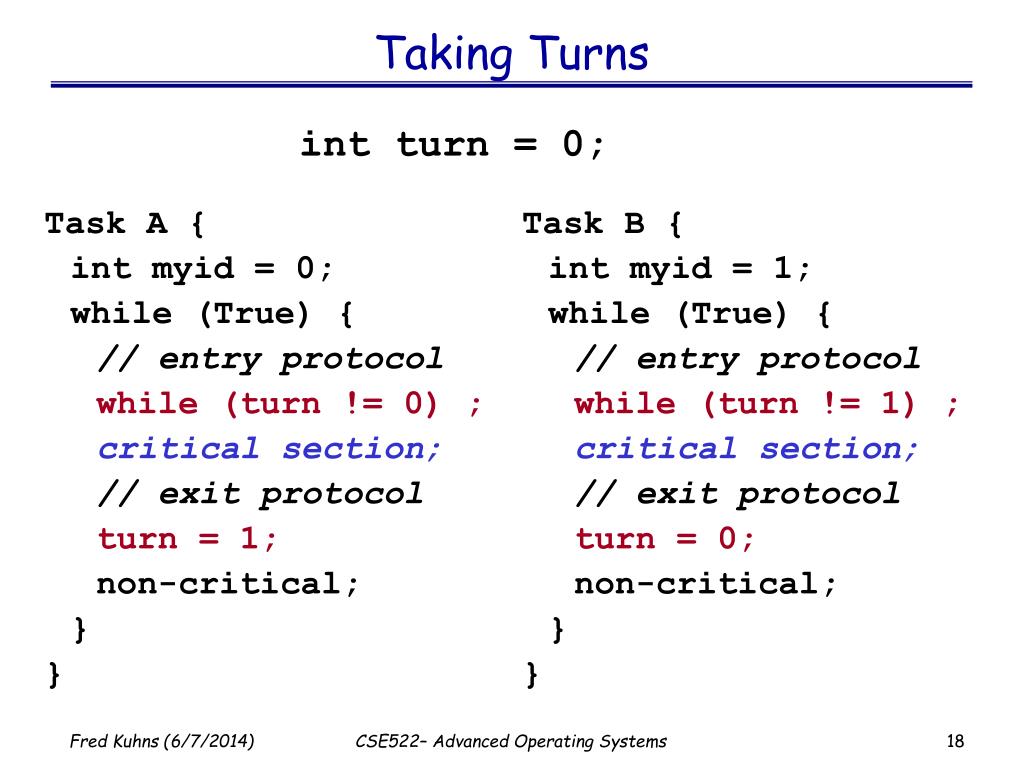 Taking Turns

int turn = 0;

Task A {
 int myid = 0;
 while (True) {
  // entry protocol
  while (turn != 0) ;
  critical section;
  // exit protocol
  turn = 1;
  non-critical;
 }
}

Task B {
 int myid = 1;
 while (True) {
  // entry protocol
  while (turn != 1) ;
  critical section;
  // exit protocol
  turn = 0;
  non-critical;
 }
}

Fred Kuhns (6/7/2014)

CSE522– Advanced Operating Systems

18